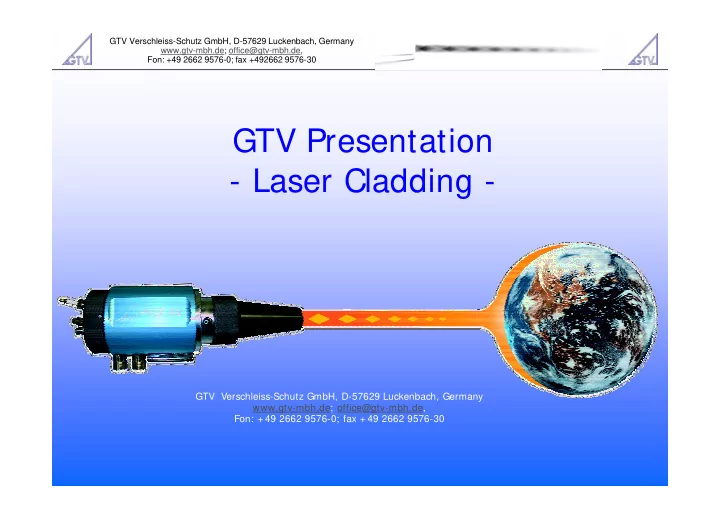 GTV

GTV Verschleiss-Schutz GmbH, D-57629 Luckenbach, Germany
www.gtv-mbh.de; office@gtv-mbh.de,
Fon: +49 2662 9576-0; fax +492662 9576-30

GTV

GTV Presentation
- Laser Cladding -

GTV Verschleiss-Schutz GmbH, D-57629 Luckenbach, Germany
www.gtv-mbh.de; office@gtv-mbh.de,
Fon: +49 2662 9576-0; fax +49 2662 9576-30